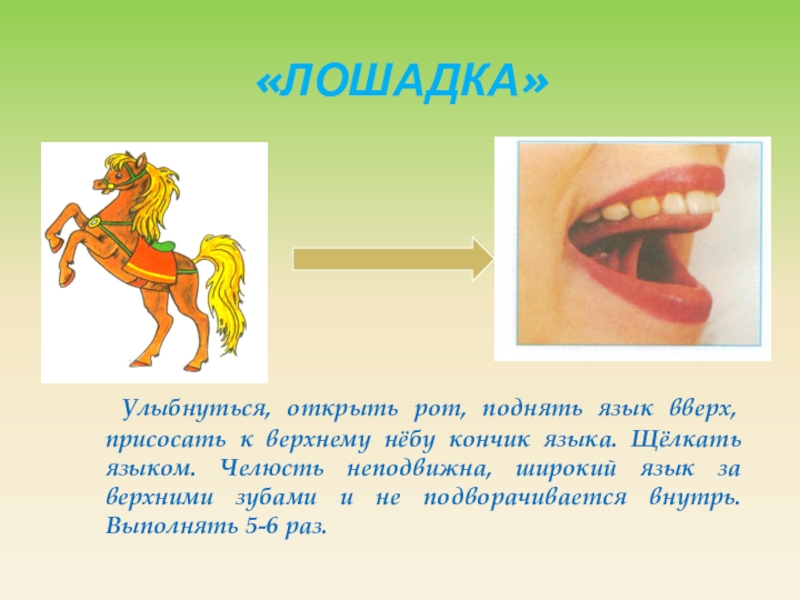 «ЛОШАДКА»

Улыбнуться, открыть рот, поднять язык вверх, присосать к верхнему нёбу кончик языка. Щёлкать языком. Челюсть неподвижна, широкий язык за верхними зубами и не подворачивается внутрь. Выполнять 5-6 раз.